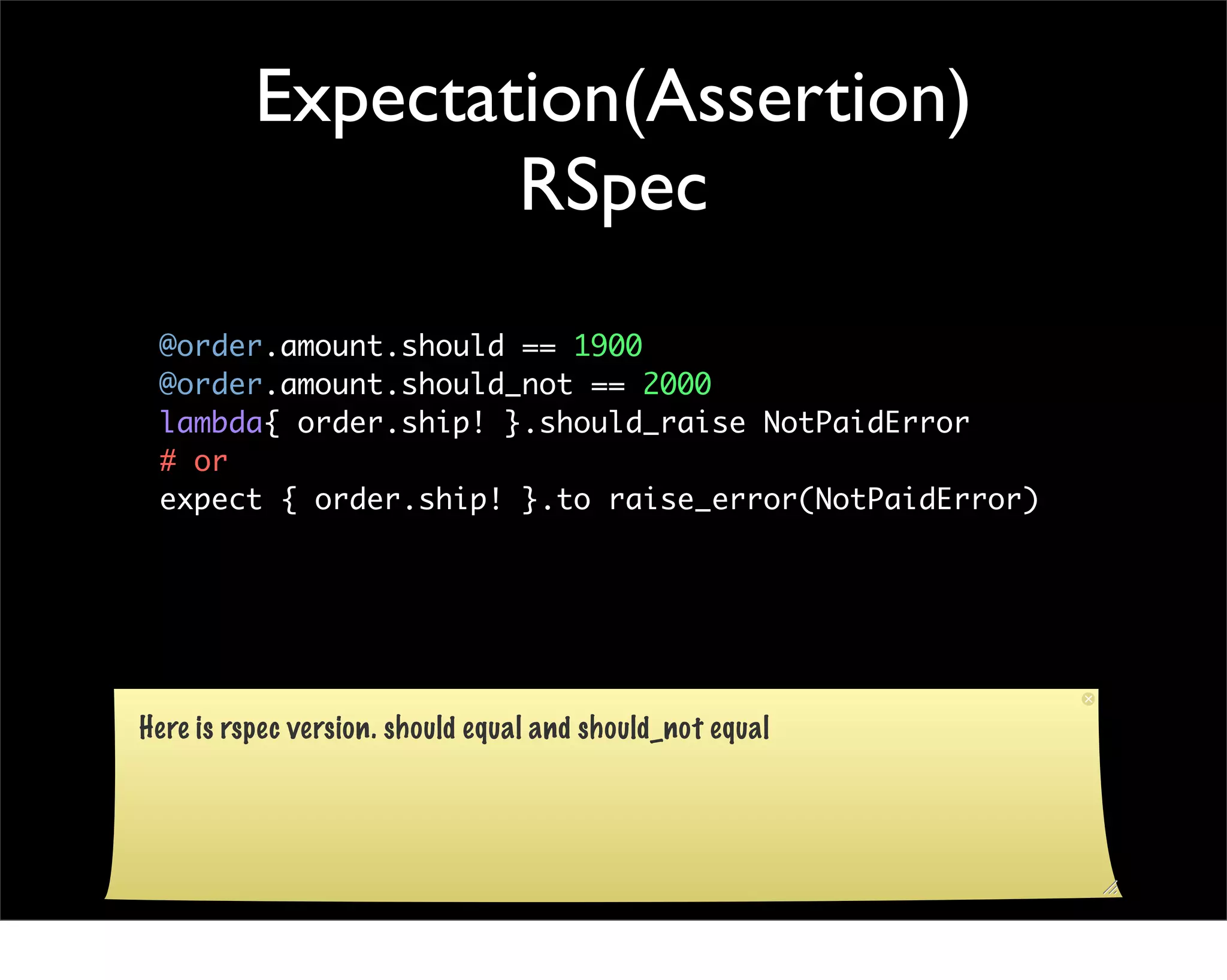 Expectation(Assertion)
RSpec

@order.amount.should == 1900
@order.amount.should_not == 2000
lambda{ order.ship! }.should_raise NotPaidError
# or
expect { order.ship! }.to raise_error(NotPaidError)

Here is rspec version. should equal and should_not equal